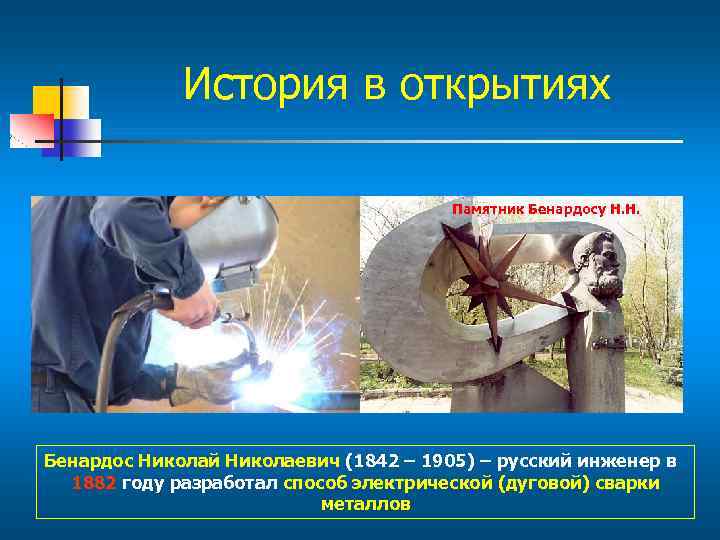 История в открытиях

Памятник Бенардосу Н.Н.

Бенардос Николай Николаевич (1842 – 1905) – русский инженер в 1882 году разработал способ электрической (дуговой) сварки металлов